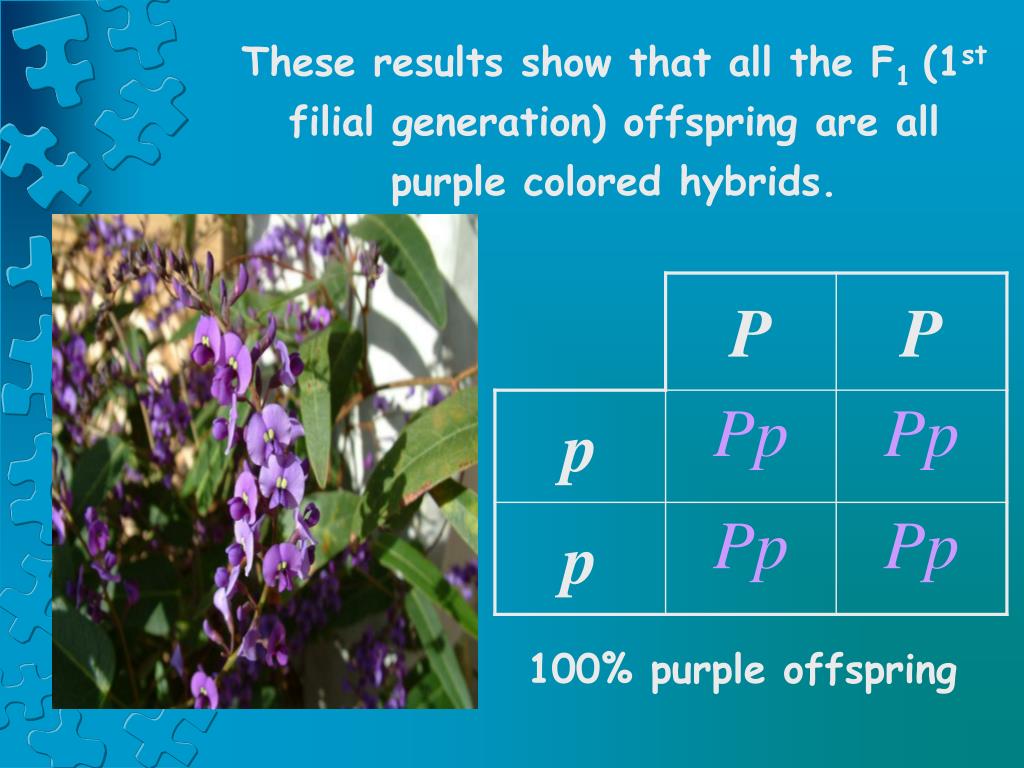 These results show that all the $F_1$ ($1^{st}$ filial generation) offspring are all purple colored hybrids.

| | P | P |
|---|---|---|
| p | Pp | Pp |
| p | Pp | Pp |

100% purple offspring